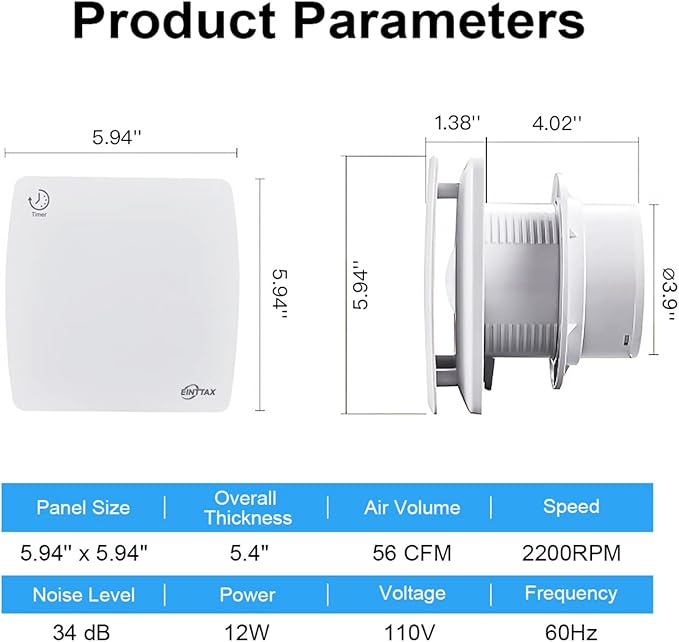 Product Parameters

5.94''

Timer

EINTTAX

5.94''

1.38''

4.02''

5.94''

ø3.9''

| Panel Size | Overall Thickness | Air Volume | Speed |
|---|---|---|---|
| 5.94'' x 5.94'' | 5.4'' | 56 CFM | 2200RPM |
| Noise Level | Power | Voltage | Frequency |
| 34 dB | 12W | 110V | 60Hz |